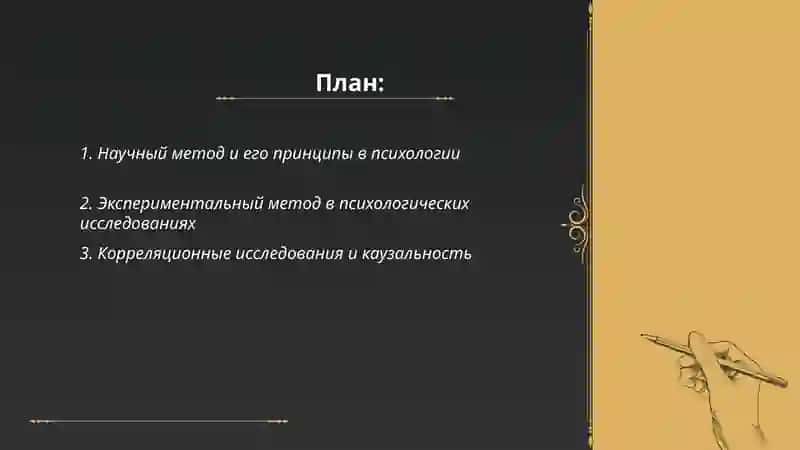 План:

1. Научный метод и его принципы в психологии

2. Экспериментальный метод в психологических исследованиях

3. Корреляционные исследования и каузальность